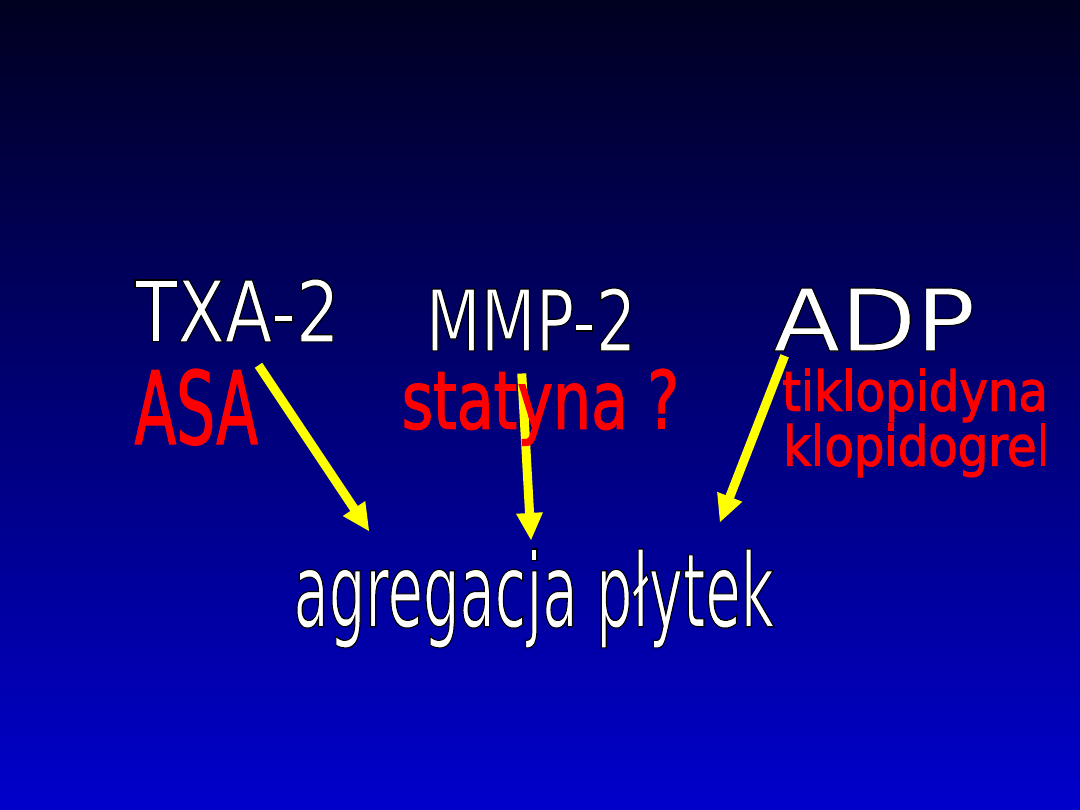 TXA-2
ASA

MMP-2
statyna ?

ADP
tiklopidyna
klopidogrel

agregacja płytek